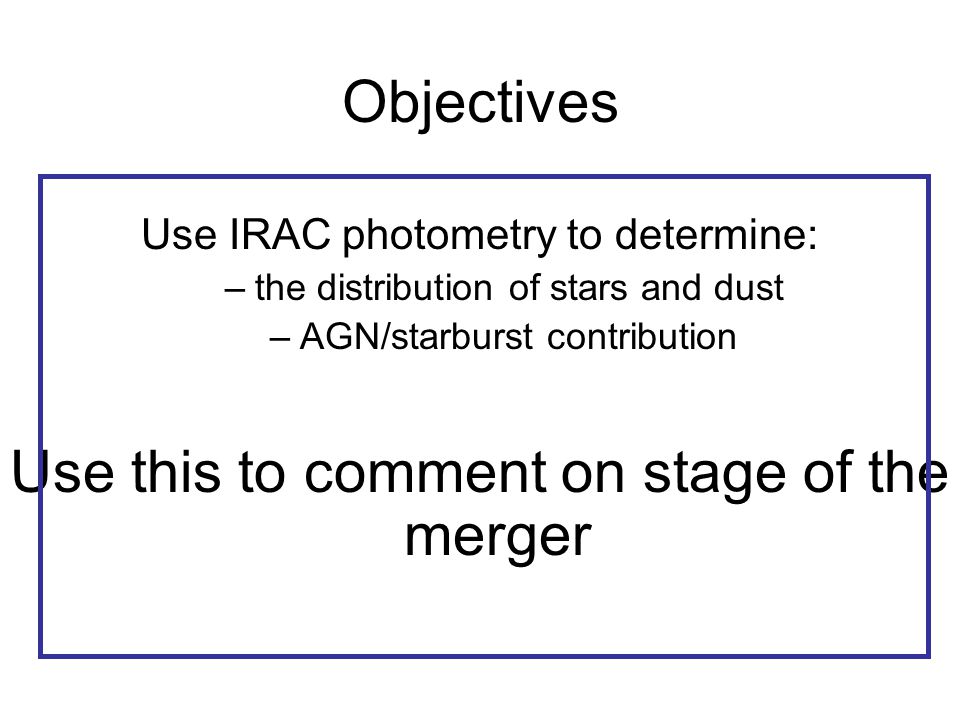 Objectives

Use IRAC photometry to determine:

– the distribution of stars and dust

– AGN/starburst contribution

Use this to comment on stage of the merger